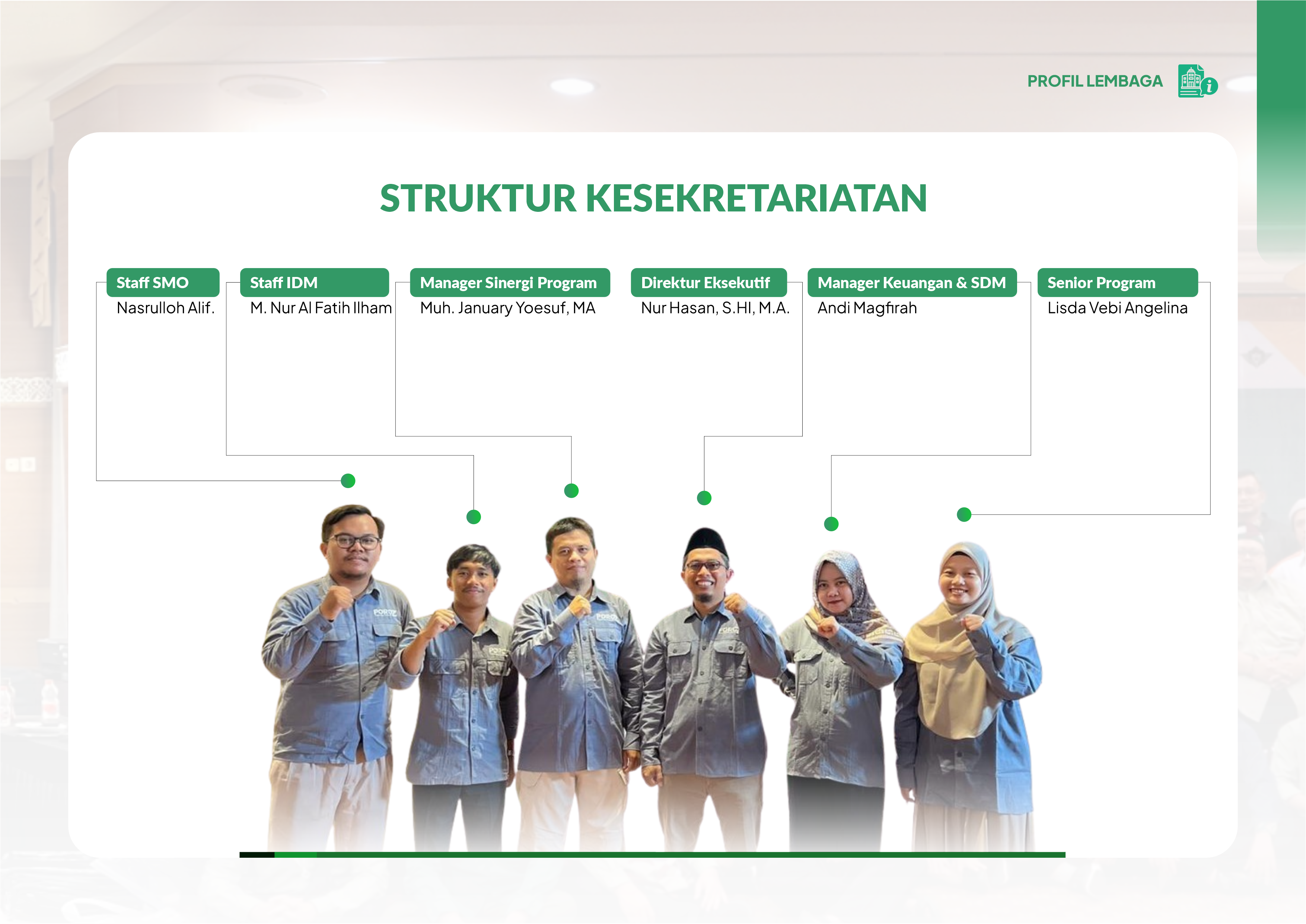 PROFIL LEMBAGA

STRUKTUR KESEKRETARIATAN

Staff SMO
Nasrulloh Alif.

Staff IDM
M. Nur Al Fatih Ilham

Manager Sinergi Program
Muh. January Yoesuf, MA

Direktur Eksekutif
Nur Hasan, S.HI, M.A.

Manager Keuangan & SDM
Andi Magfirah

Senior Program
Lisda Vebi Angelina